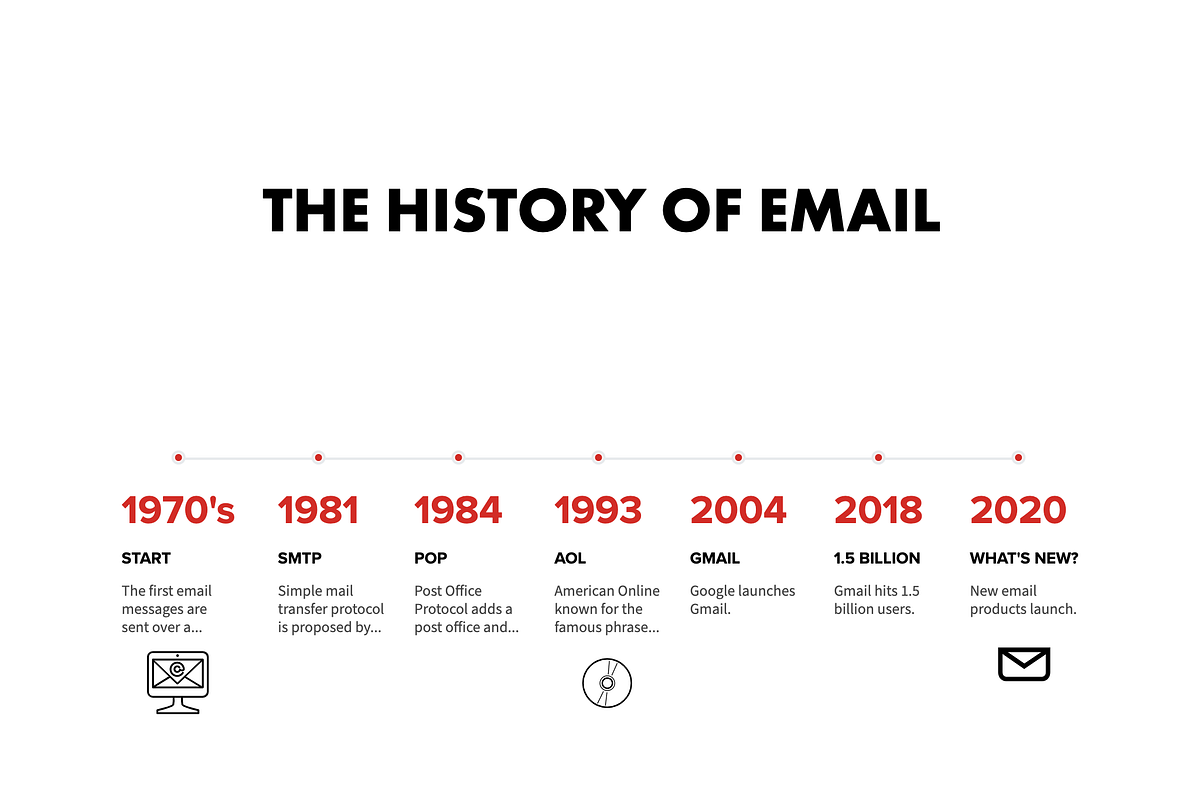 THE HISTORY OF EMAIL

1970's
START
The first email messages are sent over a...

1981
SMTP
Simple mail transfer protocol is proposed by...

1984
POP
Post Office Protocol adds a post office and...

1993
AOL
American Online known for the famous phrase...

2004
GMAIL
Google launches Gmail.

2018
1.5 BILLION
Gmail hits 1.5 billion users.

2020
WHAT'S NEW?
New email products launch.